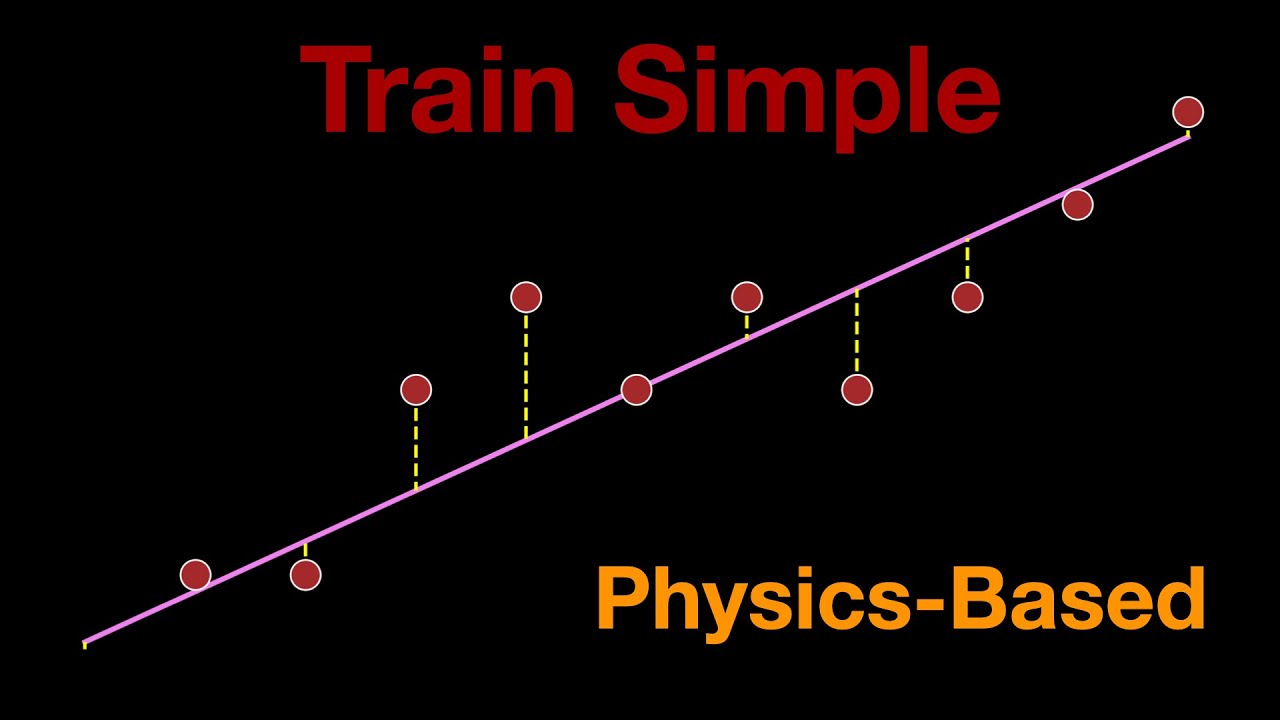 Train Simple

Physics-Based